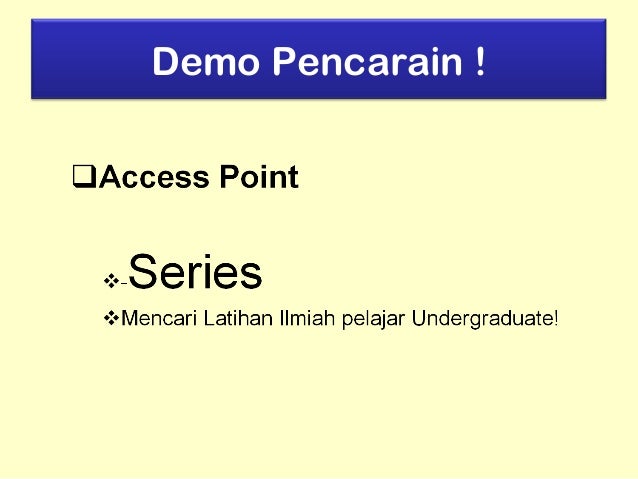 Demo Pencarain !

❑Access Point

❖-Series

❖Mencari Latihan Ilmiah pelajar Undergraduate!